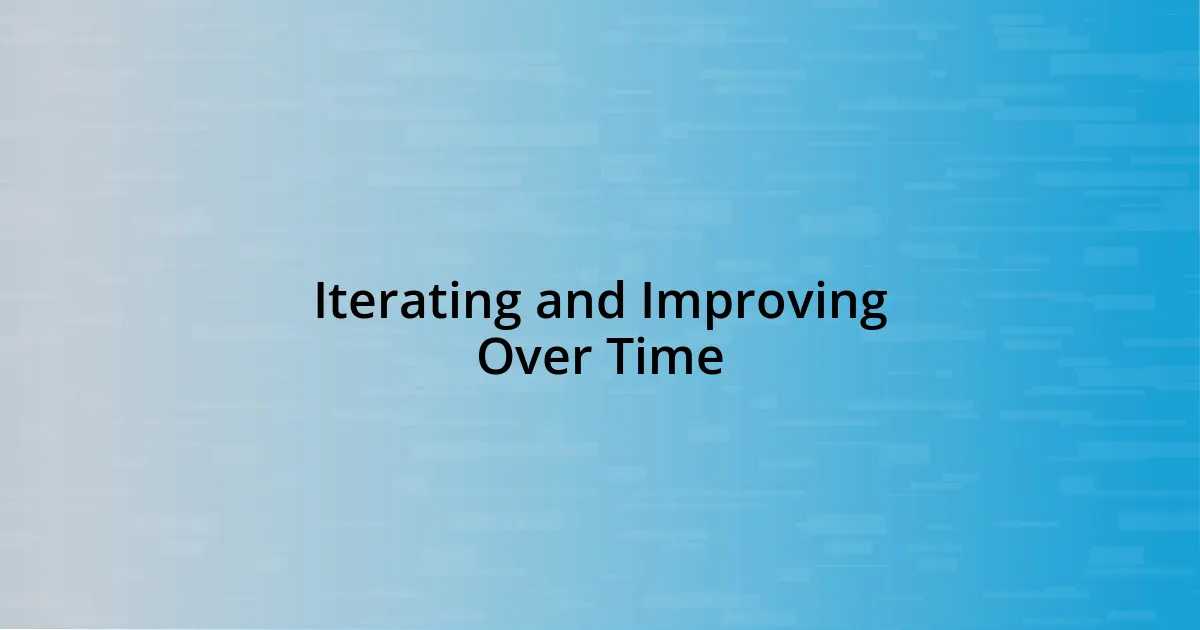 Iterating and Improving Over Time